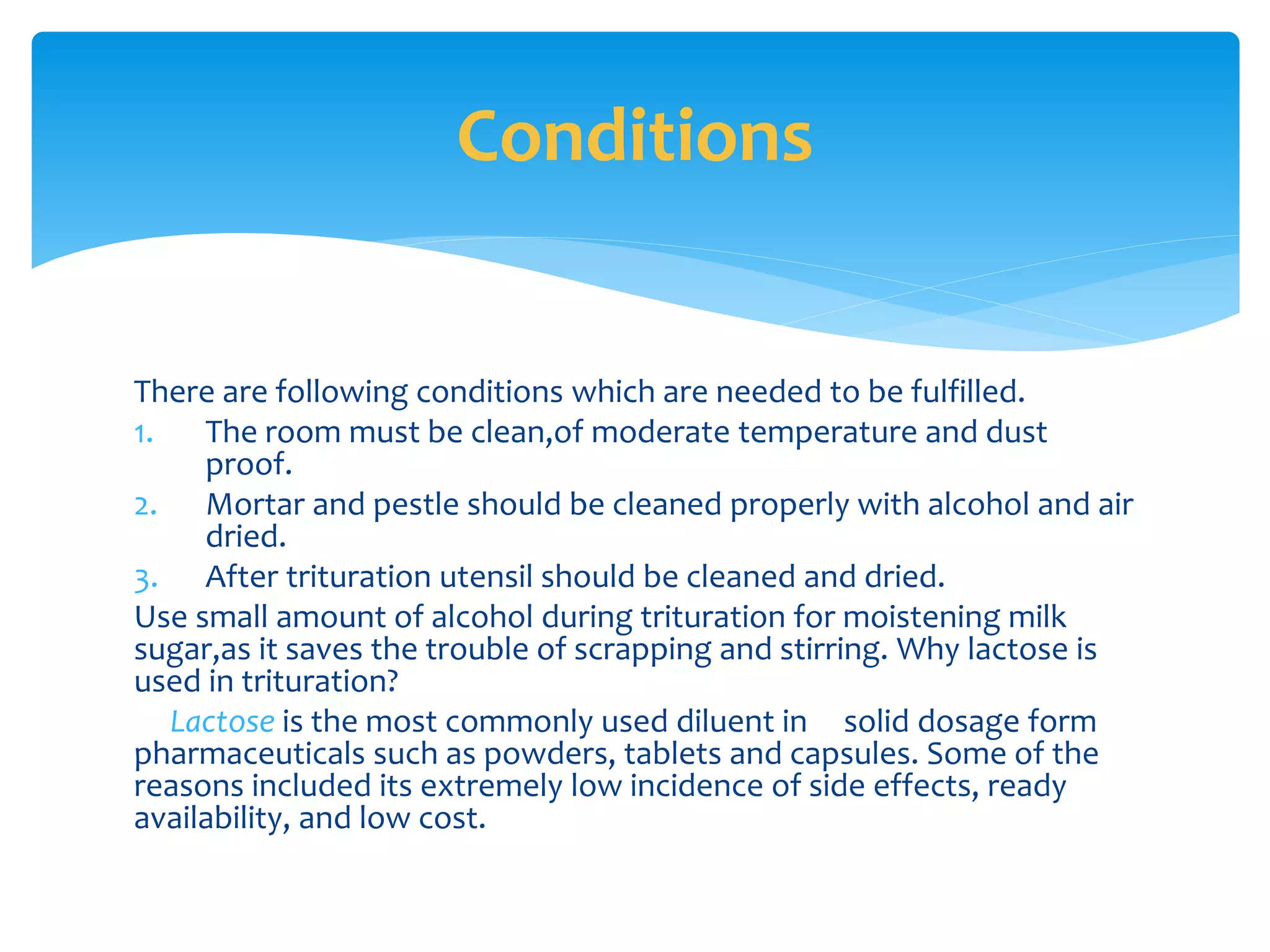 Conditions

There are following conditions which are needed to be fulfilled.
1. The room must be clean,of moderate temperature and dust proof.
2. Mortar and pestle should be cleaned properly with alcohol and air dried.
3. After trituration utensil should be cleaned and dried.
Use small amount of alcohol during trituration for moistening milk sugar,as it saves the trouble of scrapping and stirring. Why lactose is used in trituration?

Lactose is the most commonly used diluent in solid dosage form pharmaceuticals such as powders, tablets and capsules. Some of the reasons included its extremely low incidence of side effects, ready availability, and low cost.